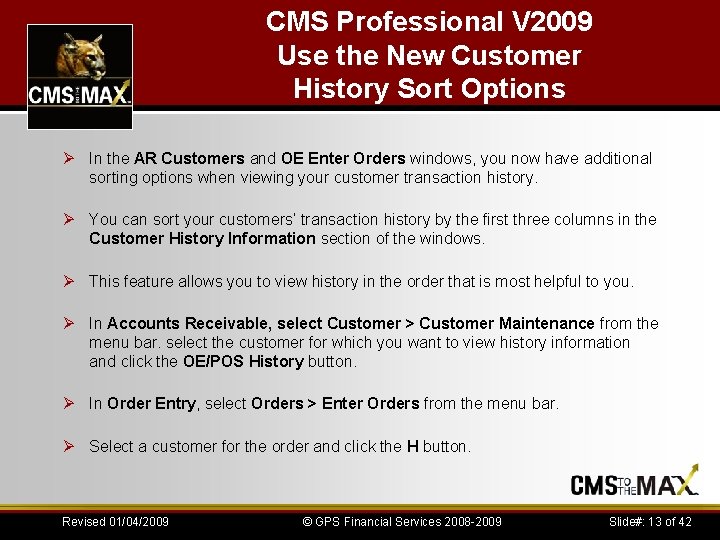 CMS TO THE MAX

CMS Professional V2009
Use the New Customer History Sort Options

➢ In the AR Customers and OE Enter Orders windows, you now have additional sorting options when viewing your customer transaction history.

➢ You can sort your customers' transaction history by the first three columns in the Customer History Information section of the windows.

➢ This feature allows you to view history in the order that is most helpful to you.

➢ In Accounts Receivable, select Customer > Customer Maintenance from the menu bar. select the customer for which you want to view history information and click the OE/POS History button.

➢ In Order Entry, select Orders > Enter Orders from the menu bar.

➢ Select a customer for the order and click the H button.

CMS TO THE MAX

Revised 01/04/2009 © GPS Financial Services 2008-2009 Slide#: 13 of 42